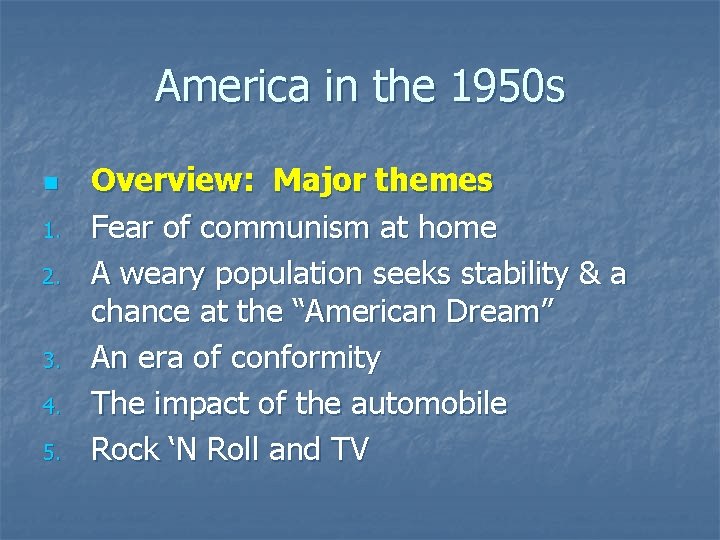 America in the 1950s

Overview: Major themes

1. Fear of communism at home
2. A weary population seeks stability & a chance at the “American Dream”
3. An era of conformity
4. The impact of the automobile
5. Rock ‘N Roll and TV